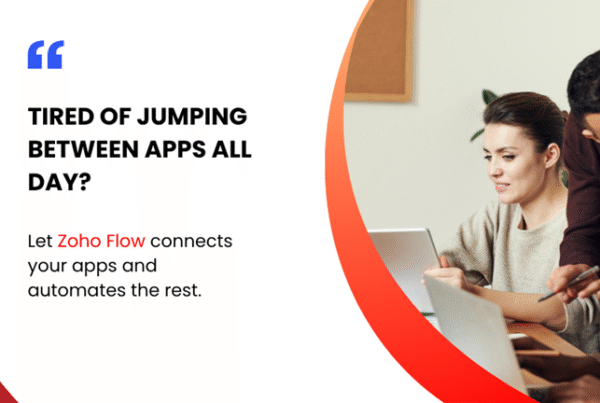 “

TIRED OF JUMPING BETWEEN APPS ALL DAY?

Let Zoho Flow connects your apps and automates the rest.